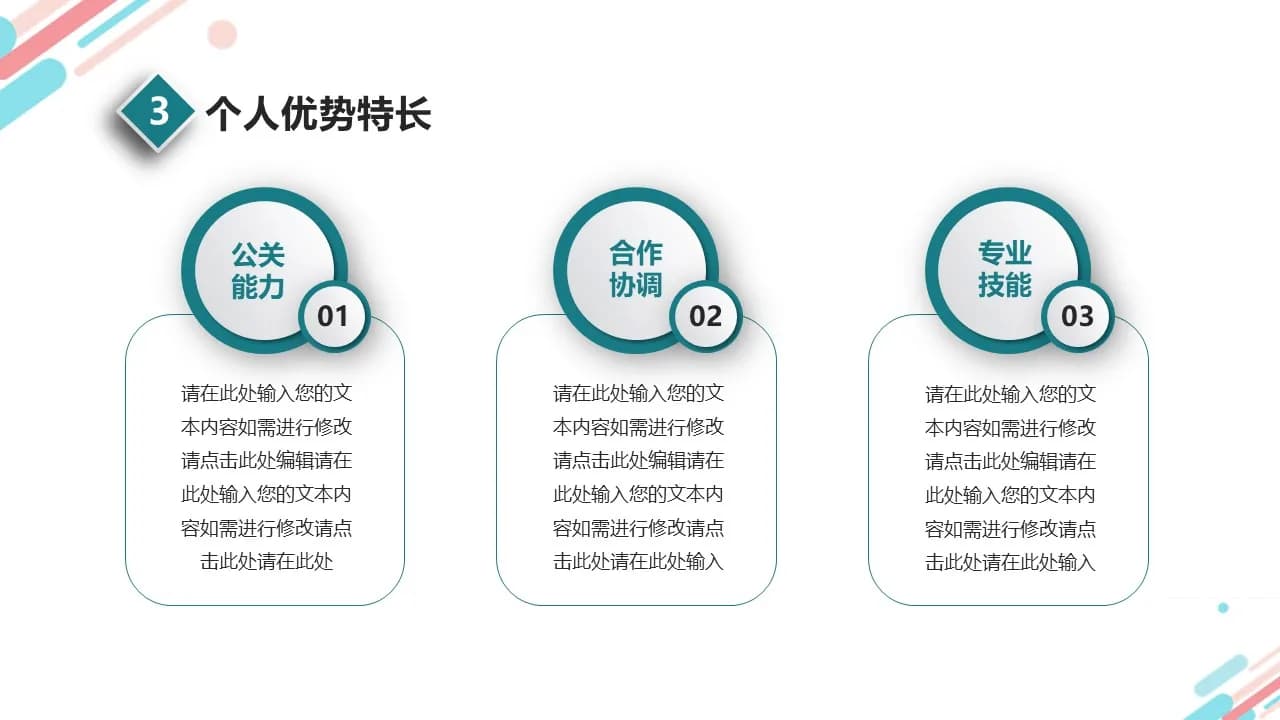 3 个人优势特长

公关能力
01
请在此处输入您的文本内容如需进行修改请点击此处编辑请在此处输入您的文本内容如需进行修改请点击此处请在此处

合作协调
02
请在此处输入您的文本内容如需进行修改请点击此处编辑请在此处输入您的文本内容如需进行修改请点击此处请在此处输入

专业技能
03
请在此处输入您的文本内容如需进行修改请点击此处编辑请在此处输入您的文本内容如需进行修改请点击此处请在此处输入